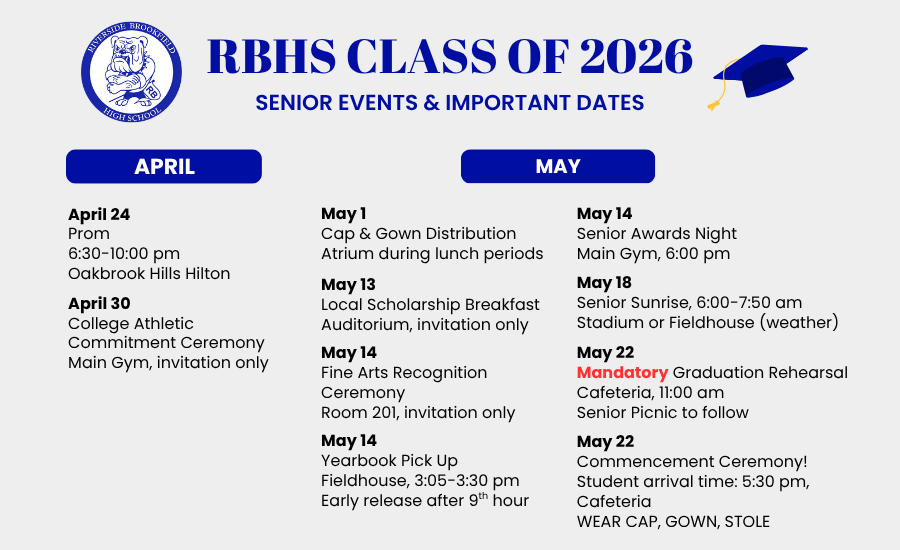 RIVERSIDE BROOKFIELD HIGH SCHOOL RB

RBHS CLASS OF 2026

SENIOR EVENTS & IMPORTANT DATES

APRIL

April 24
Prom
6:30-10:00 pm
Oakbrook Hills Hilton

April 30
College Athletic Commitment Ceremony
Main Gym, invitation only

MAY

May 1
Cap & Gown Distribution
Atrium during lunch periods

May 13
Local Scholarship Breakfast
Auditorium, invitation only

May 14
Fine Arts Recognition Ceremony
Room 201, invitation only

May 14
Yearbook Pick Up
Fieldhouse, 3:05-3:30 pm
Early release after 9$^{th}$ hour

May 14
Senior Awards Night
Main Gym, 6:00 pm

May 18
Senior Sunrise, 6:00-7:50 am
Stadium or Fieldhouse (weather)

May 22
Mandatory Graduation Rehearsal
Cafeteria, 11:00 am
Senior Picnic to follow

May 22
Commencement Ceremony!
Student arrival time: 5:30 pm, Cafeteria
WEAR CAP, GOWN, STOLE